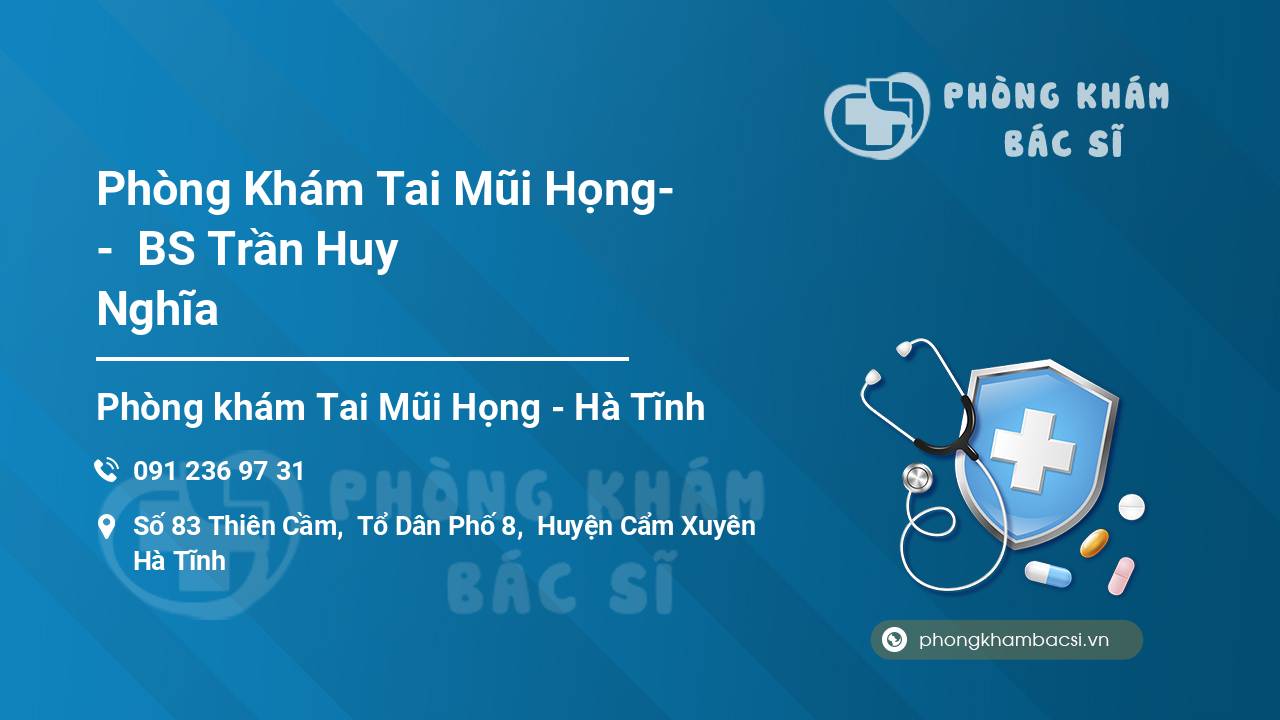 PHÒNG KHÁM BÁC SĨ

Phòng Khám Tai Mũi Họng- - BS Trần Huy Nghĩa

Phòng khám Tai Mũi Họng - Hà Tĩnh

091 236 97 31

Số 83 Thiên Cầm, Tổ Dân Phố 8, Huyện Cẩm Xuyên Hà Tĩnh

PHÒNG KHÁM BÁC SĨ

phongkhambacsi.vn